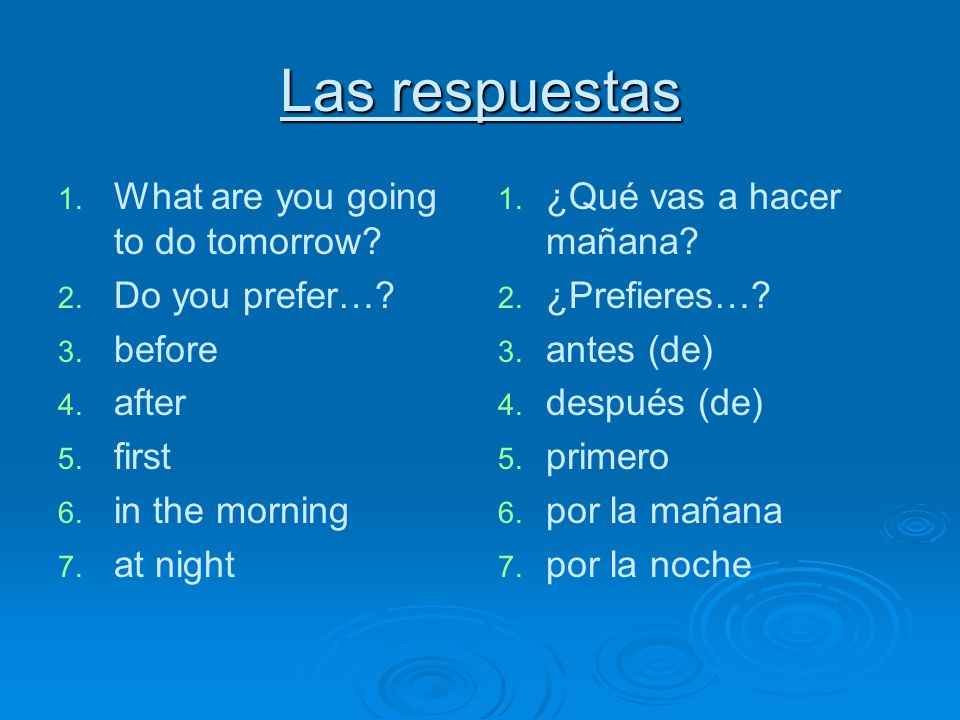 Las respuestas

1. What are you going to do tomorrow?
2. Do you prefer…?
3. before
4. after
5. first
6. in the morning
7. at night

1. ¿Qué vas a hacer mañana?
2. ¿Prefieres…?
3. antes (de)
4. después (de)
5. primero
6. por la mañana
7. por la noche